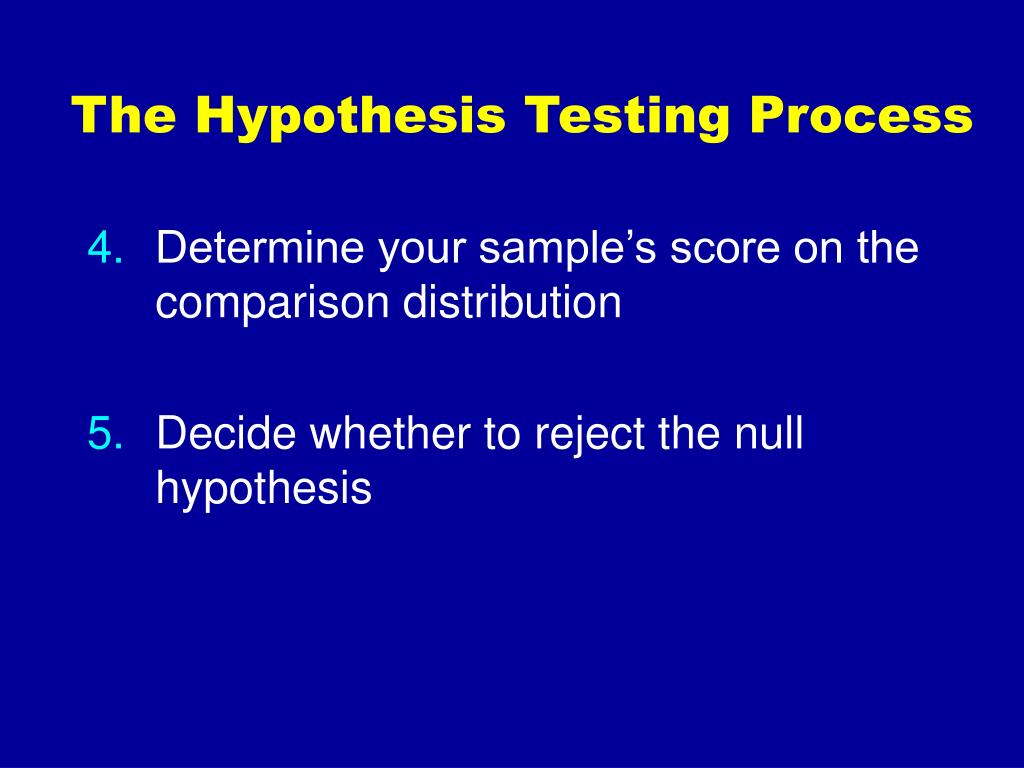 The Hypothesis Testing Process

4. Determine your sample’s score on the comparison distribution

5. Decide whether to reject the null hypothesis